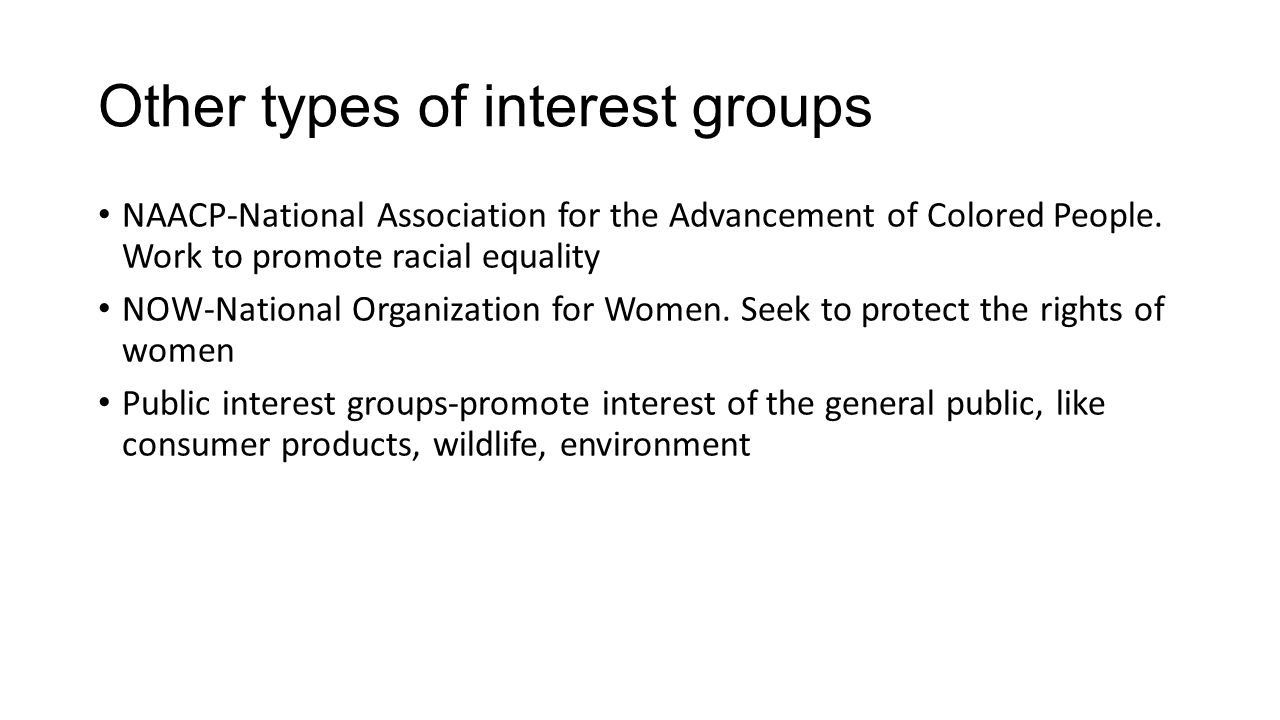 Other types of interest groups

• NAACP-National Association for the Advancement of Colored People. Work to promote racial equality

• NOW-National Organization for Women. Seek to protect the rights of women

• Public interest groups-promote interest of the general public, like consumer products, wildlife, environment